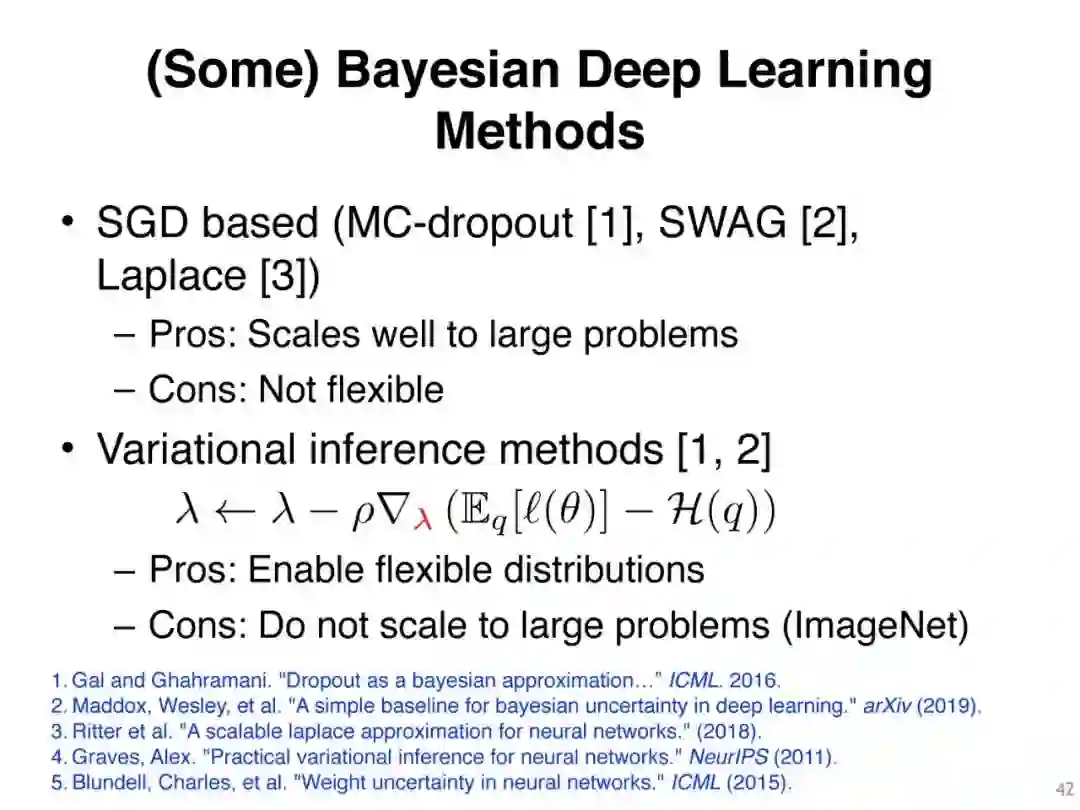 (Some) Bayesian Deep Learning Methods

• SGD based (MC-dropout [1], SWAG [2], Laplace [3])
  – Pros: Scales well to large problems
  – Cons: Not flexible
• Variational inference methods [1, 2]

$\lambda \leftarrow \lambda - \rho \nabla_{\lambda} \left( \mathbb{E}_q[\ell(\theta)] - \mathcal{H}(q) \right)$

  – Pros: Enable flexible distributions
  – Cons: Do not scale to large problems (ImageNet)

1. Gal and Ghahramani. "Dropout as a bayesian approximation…" ICML. 2016.
2. Maddox, Wesley, et al. "A simple baseline for bayesian uncertainty in deep learning." arXiv (2019).
3. Ritter et al. "A scalable laplace approximation for neural networks." (2018).
4. Graves, Alex. "Practical variational inference for neural networks." NeurIPS (2011).
5. Blundell, Charles, et al. "Weight uncertainty in neural networks." ICML (2015).

42